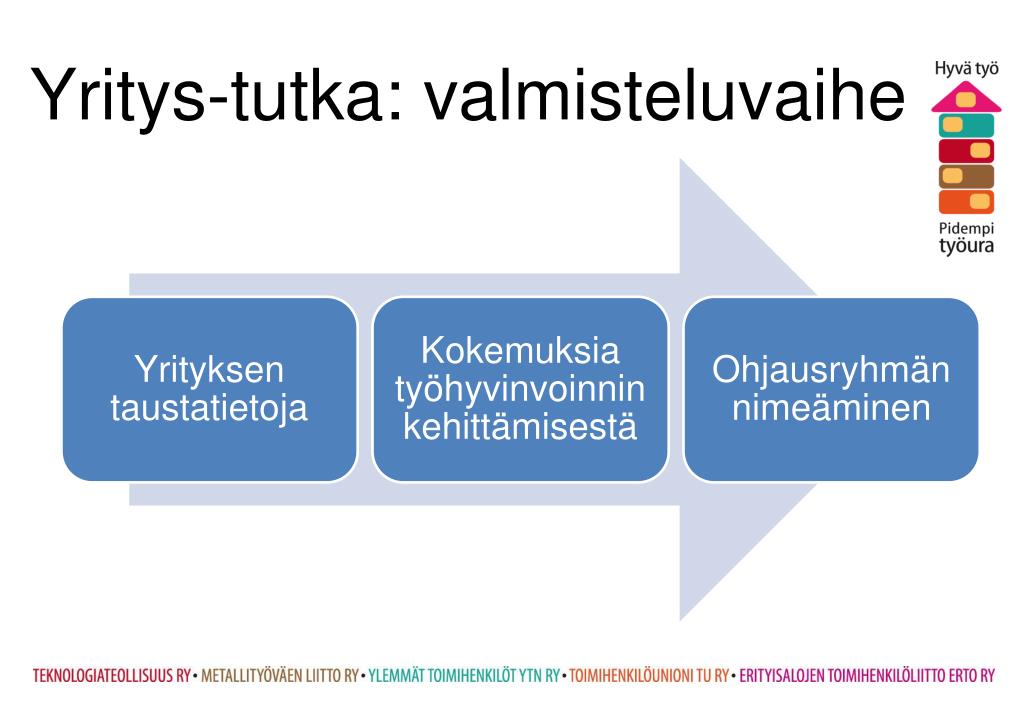 Yritys-tutka: valmisteluvaihe

Hyvä työ

Pidempi työura

Yrityksen taustatietoja

Kokemuksia työhyvinvoinnin kehittämisestä

Ohjausryhmän nimeäminen

TEKNOLOGIATEOLLISUUS RY • METALLITYÖVÄEN LIITTO RY • YLEMMÄT TOIMIHENKILÖT YTN RY • TOIMIHENKILÖUNIONI TU RY • ERITYISALOJEN TOIMIHENKILÖLIITTO ERTO RY